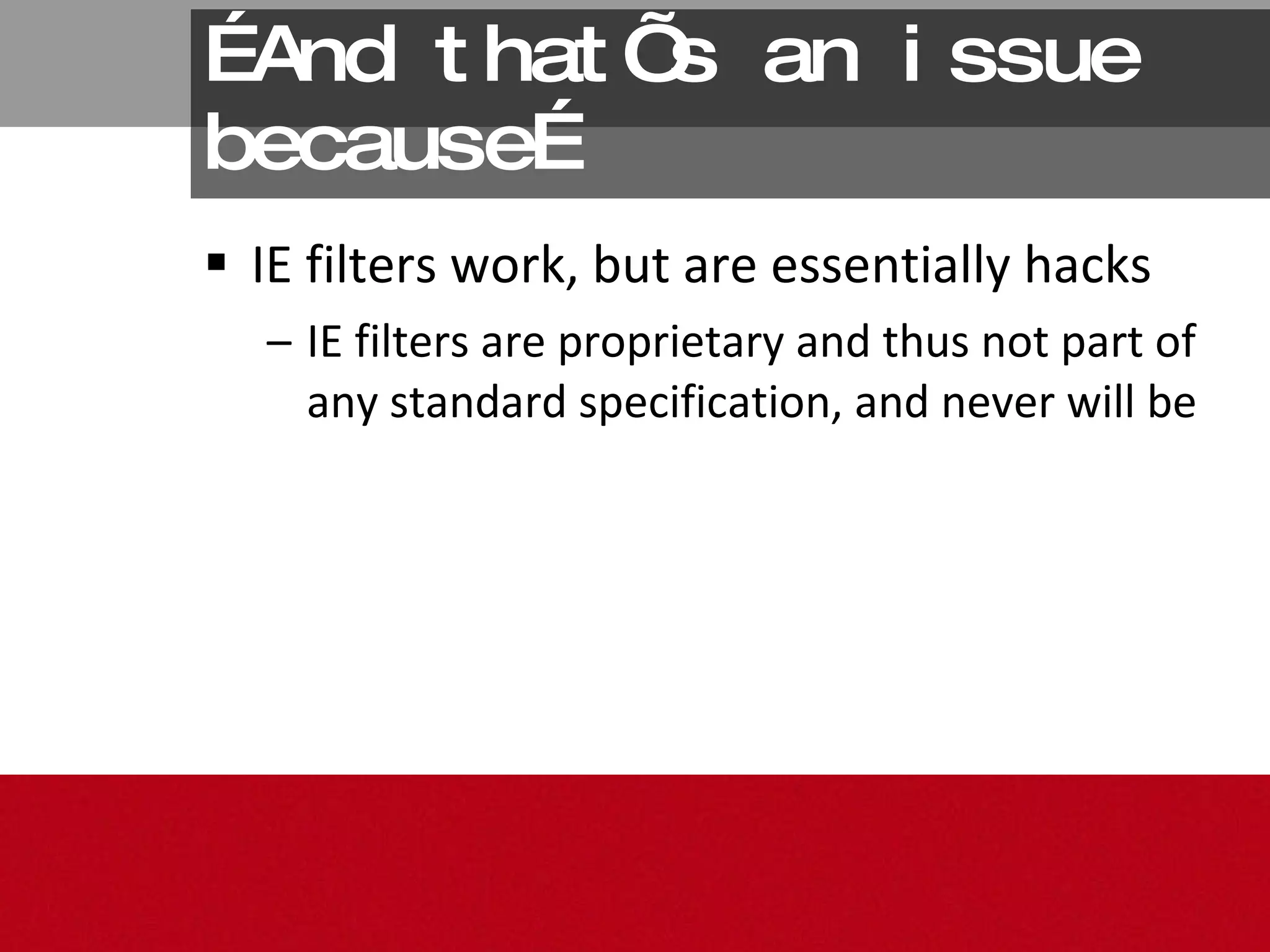 ÉAnd thatÕs an issue becauseÉ

▪ IE filters work, but are essentially hacks

– IE filters are proprietary and thus not part of any standard specification, and never will be